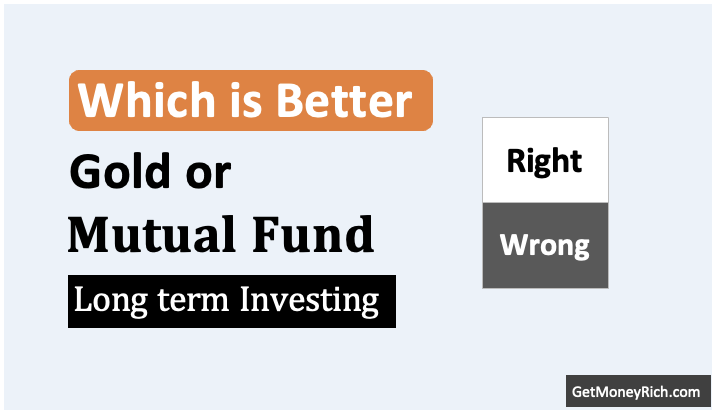 Which is Better

Gold or

Mutual Fund

Long term Investing

Right

Wrong

GetMoneyRich.com